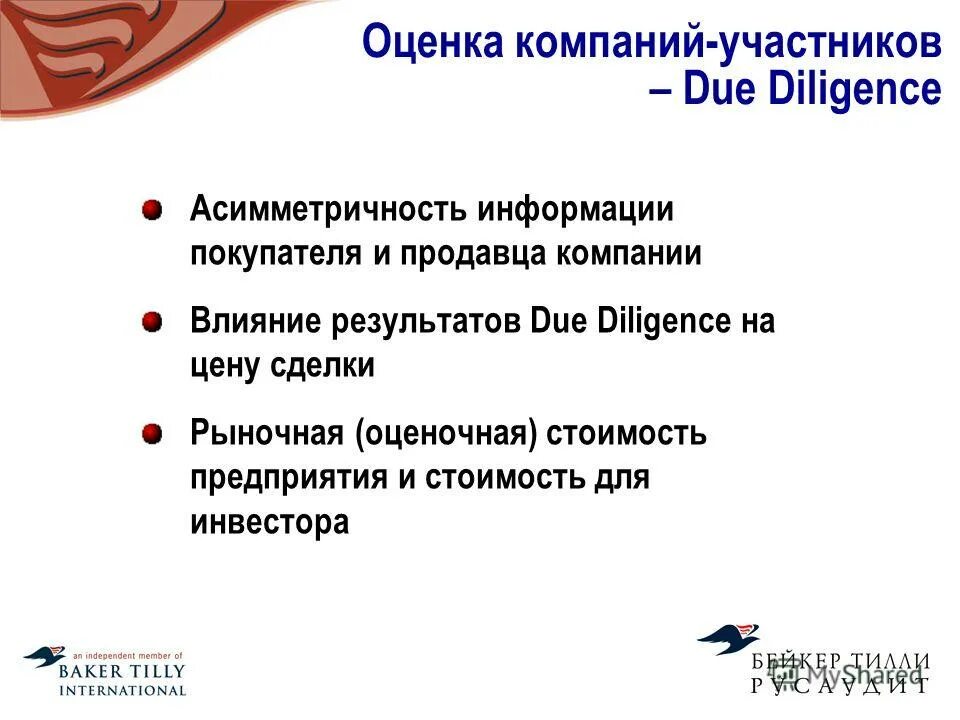 Оценка компаний-участников – Due Diligence

Асимметричность информации покупателя и продавца компании

Влияние результатов Due Diligence на цену сделки

Рыночная (оценочная) стоимость предприятия и стоимость для инвестора

an independent member of
BAKER TILLY
INTERNATIONAL

БЕЙКЕР ТИЛЛИ
РУСАУДИТ

MyShared